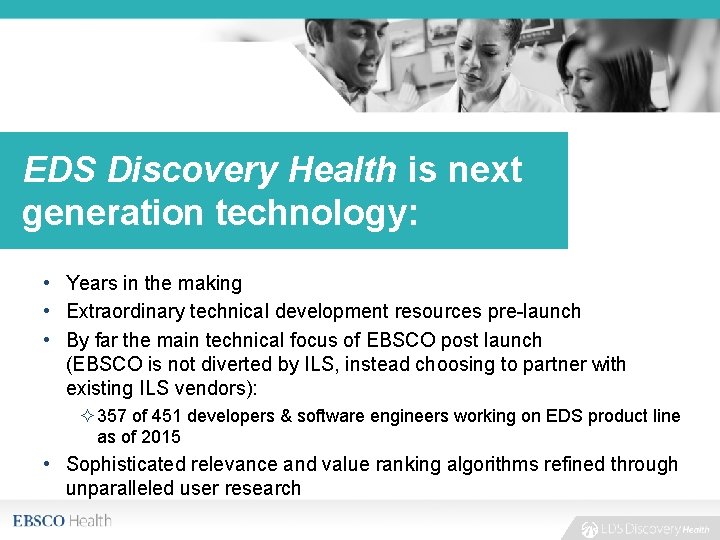 EDS Discovery Health is next generation technology:

• Years in the making
• Extraordinary technical development resources pre-launch
• By far the main technical focus of EBSCO post launch (EBSCO is not diverted by ILS, instead choosing to partner with existing ILS vendors):
✧ 357 of 451 developers & software engineers working on EDS product line as of 2015
• Sophisticated relevance and value ranking algorithms refined through unparalleled user research

EBSCO Health

EDS Discovery Health